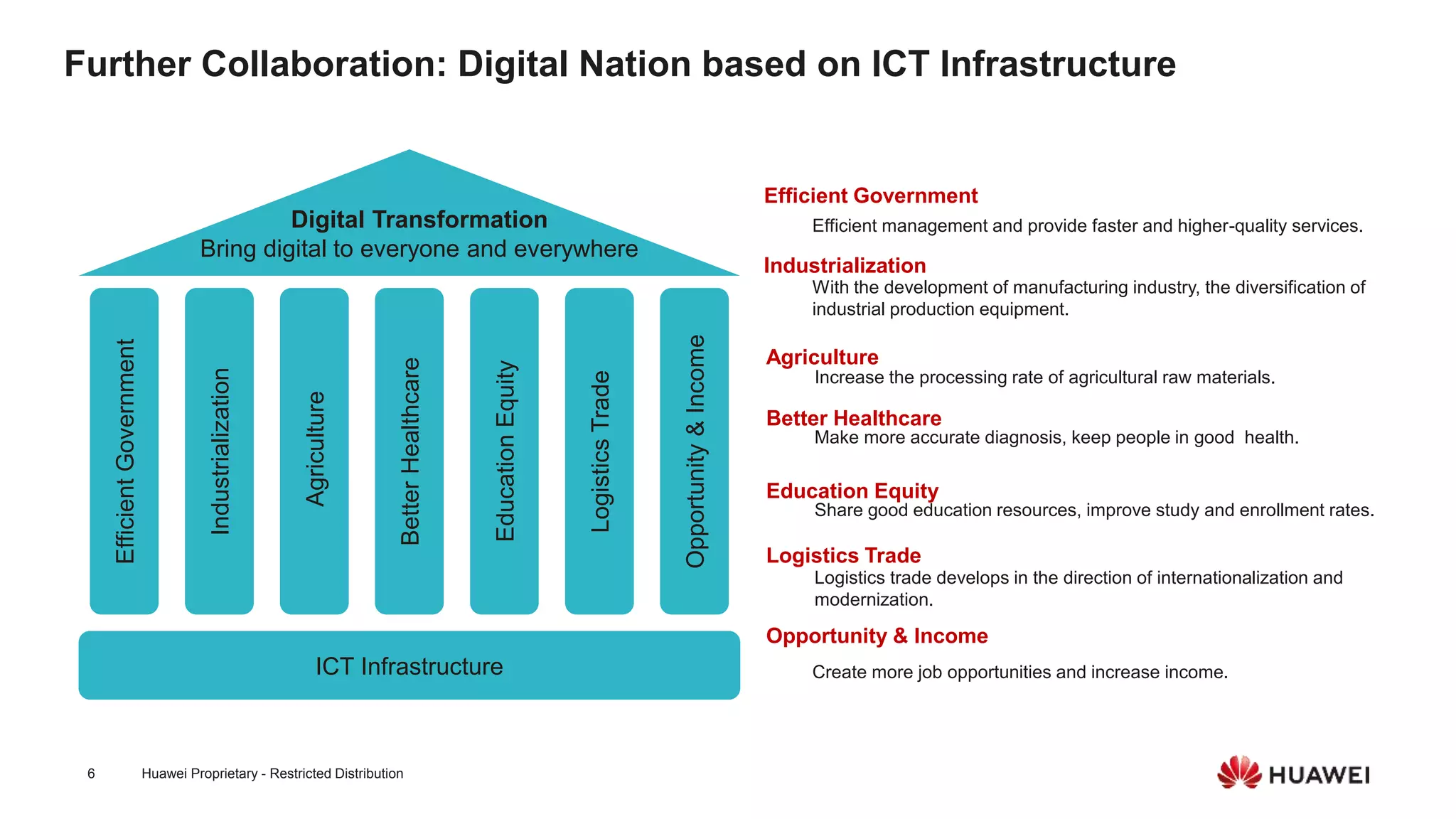 Further Collaboration: Digital Nation based on ICT Infrastructure

Digital Transformation
Bring digital to everyone and everywhere

Efficient Government

Industrialization

Agriculture

Better Healthcare

Education Equity

Logistics Trade

Opportunity & Income

ICT Infrastructure

Efficient Government
Efficient management and provide faster and higher-quality services.

Industrialization
With the development of manufacturing industry, the diversification of industrial production equipment.

Agriculture
Increase the processing rate of agricultural raw materials.

Better Healthcare
Make more accurate diagnosis, keep people in good health.

Education Equity
Share good education resources, improve study and enrollment rates.

Logistics Trade
Logistics trade develops in the direction of internationalization and modernization.

Opportunity & Income
Create more job opportunities and increase income.

6 Huawei Proprietary - Restricted Distribution

HUAWEI